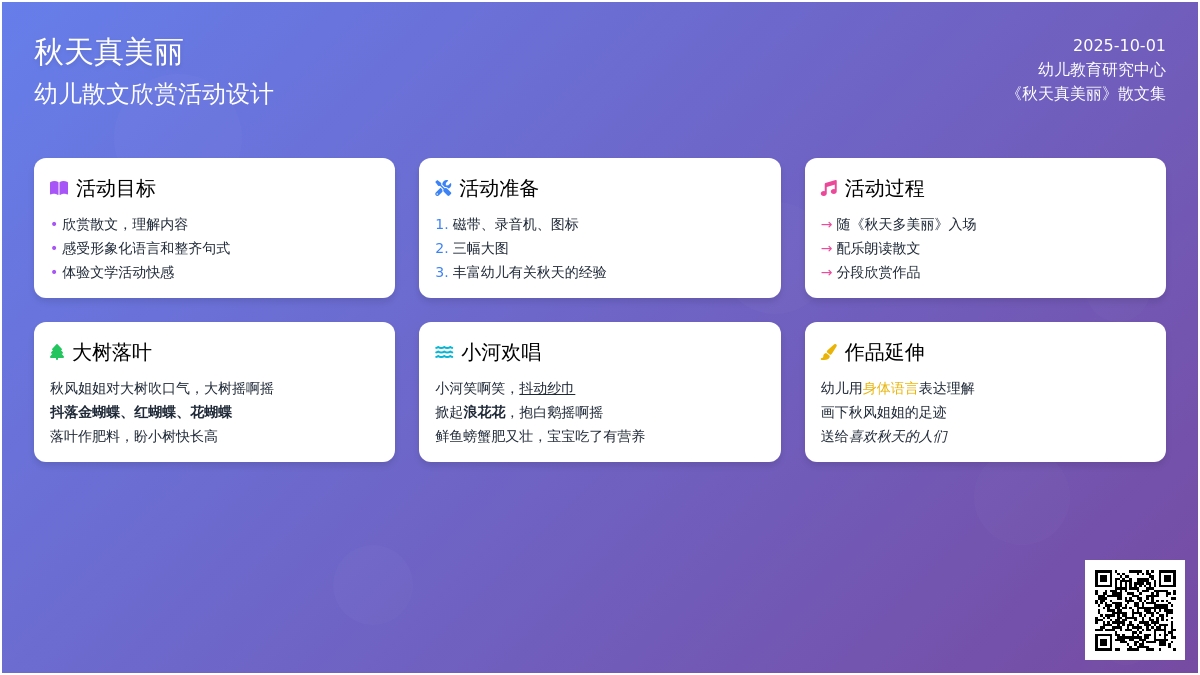 秋天真美丽
幼儿散文欣赏活动设计

2025-10-01
幼儿教育研究中心
《秋天真美丽》散文集

活动目标
• 欣赏散文，理解内容
• 感受形象化语言和整齐句式
• 体验文学活动快感

活动准备
1. 磁带、录音机、图标
2. 三幅大图
3. 丰富幼儿有关秋天的经验

活动过程
→ 随《秋天多美丽》入场
→ 配乐朗读散文
→ 分段欣赏作品

大树落叶
秋风姐姐对大树吹口气，大树摇啊摇
抖落金蝴蝶、红蝴蝶、花蝴蝶
落叶作肥料，盼小树快长高

小河欢唱
小河笑啊笑，抖动纱巾
掀起浪花花，抱白鹅摇啊摇
鲜鱼螃蟹肥又壮，宝宝吃了有营养

作品延伸
幼儿用身体语言表达理解
画下秋风姐姐的足迹
送给喜欢秋天的人们